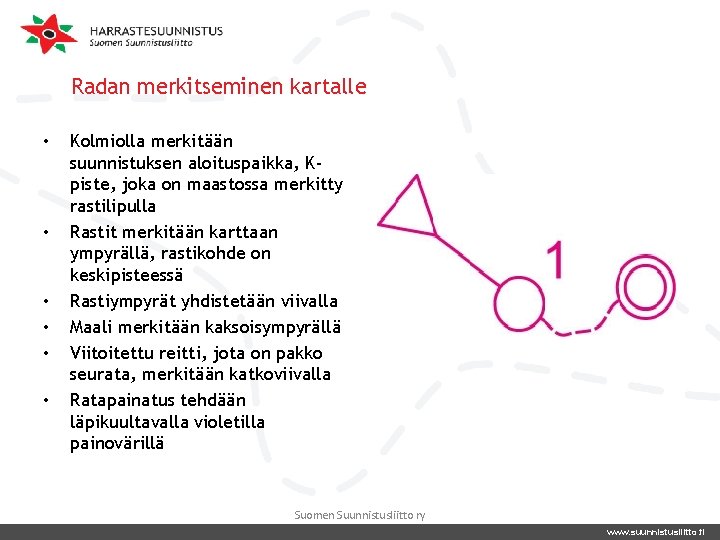 HARRASTESUUNNISTUS
Suomen Suunnistusliitto

Radan merkitseminen kartalle

• Kolmiolla merkitään suunnistuksen aloituspaikka, K-piste, joka on maastossa merkitty rastilipulla
• Rastit merkitään karttaan ympyrällä, rastikohde on keskipisteessä
• Rastiympyrät yhdistetään viivalla
• Maali merkitään kaksoisympyrällä
• Viitoitettu reitti, jota on pakko seurata, merkitään katkoviivalla
• Ratapainatus tehdään läpikuultavalla violetilla painovärillä

1

Suomen Suunnistusliitto ry

www.suunnistusliitto.fi